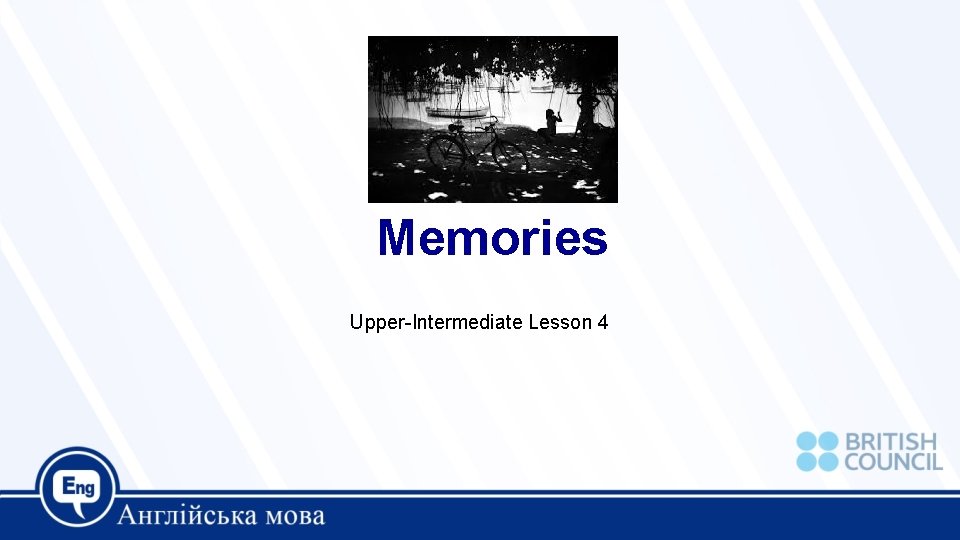 Memories

Upper-Intermediate Lesson 4

BRITISH COUNCIL

Eng

Англійська мова